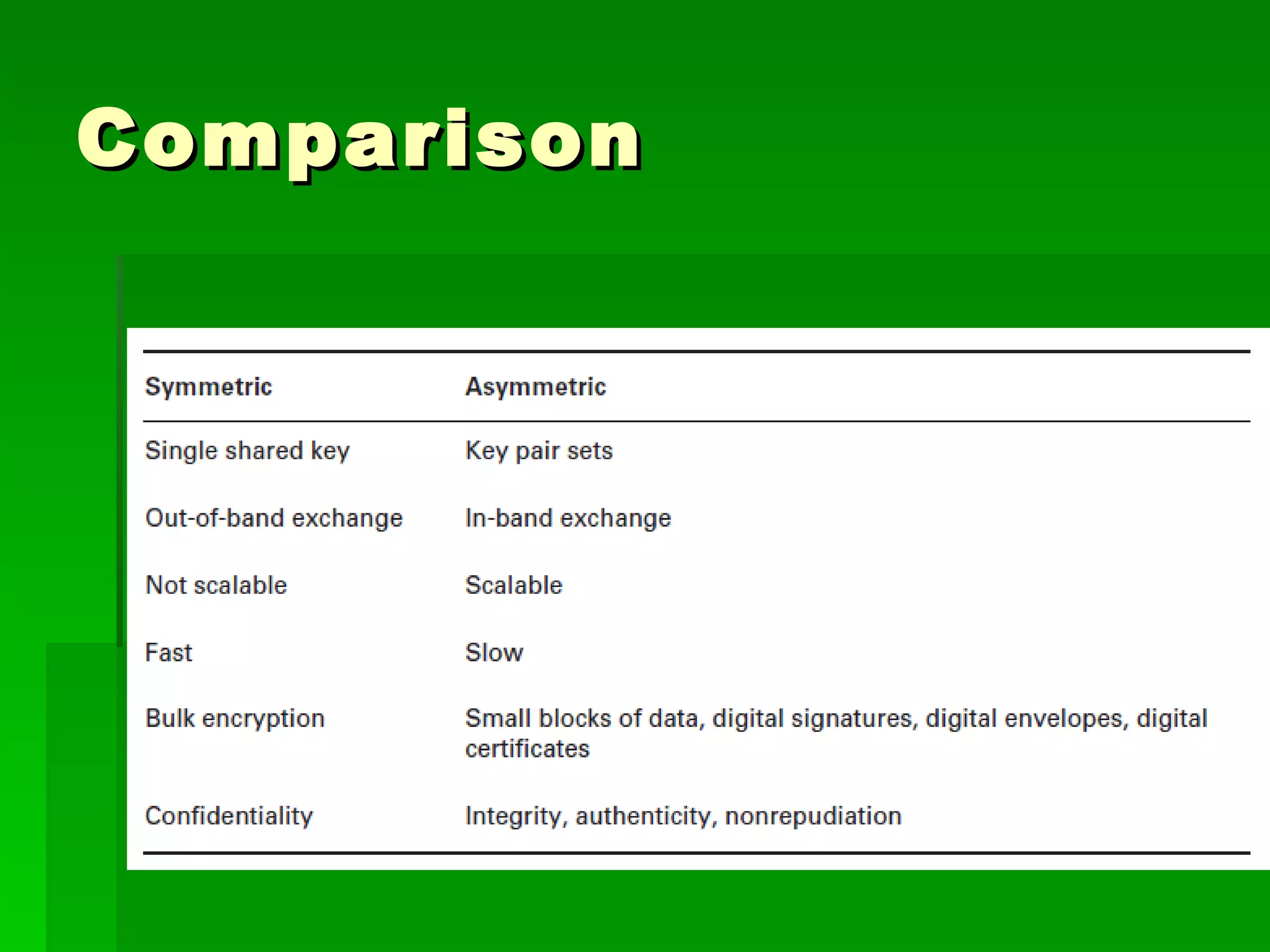 Comparison

| Symmetric | Asymmetric |
|---|---|
| Single shared key | Key pair sets |
| Out-of-band exchange | In-band exchange |
| Not scalable | Scalable |
| Fast | Slow |
| Bulk encryption | Small blocks of data, digital signatures, digital envelopes, digital certificates |
| Confidentiality | Integrity, authenticity, nonrepudiation |